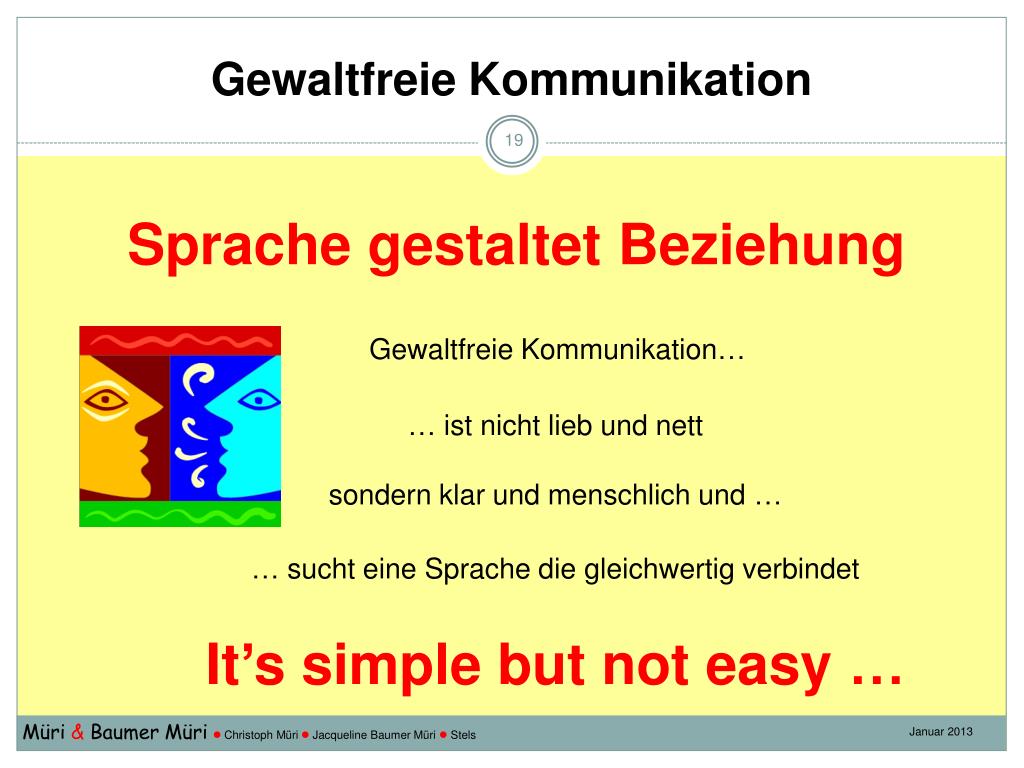 Gewaltfreie Kommunikation

19

Sprache gestaltet Beziehung

Gewaltfreie Kommunikation…

… ist nicht lieb und nett

sondern klar und menschlich und …

… sucht eine Sprache die gleichwertig verbindet

It’s simple but not easy …

Müri & Baumer Müri ● Christoph Müri ● Jacqueline Baumer Müri ● Stels

Januar 2013